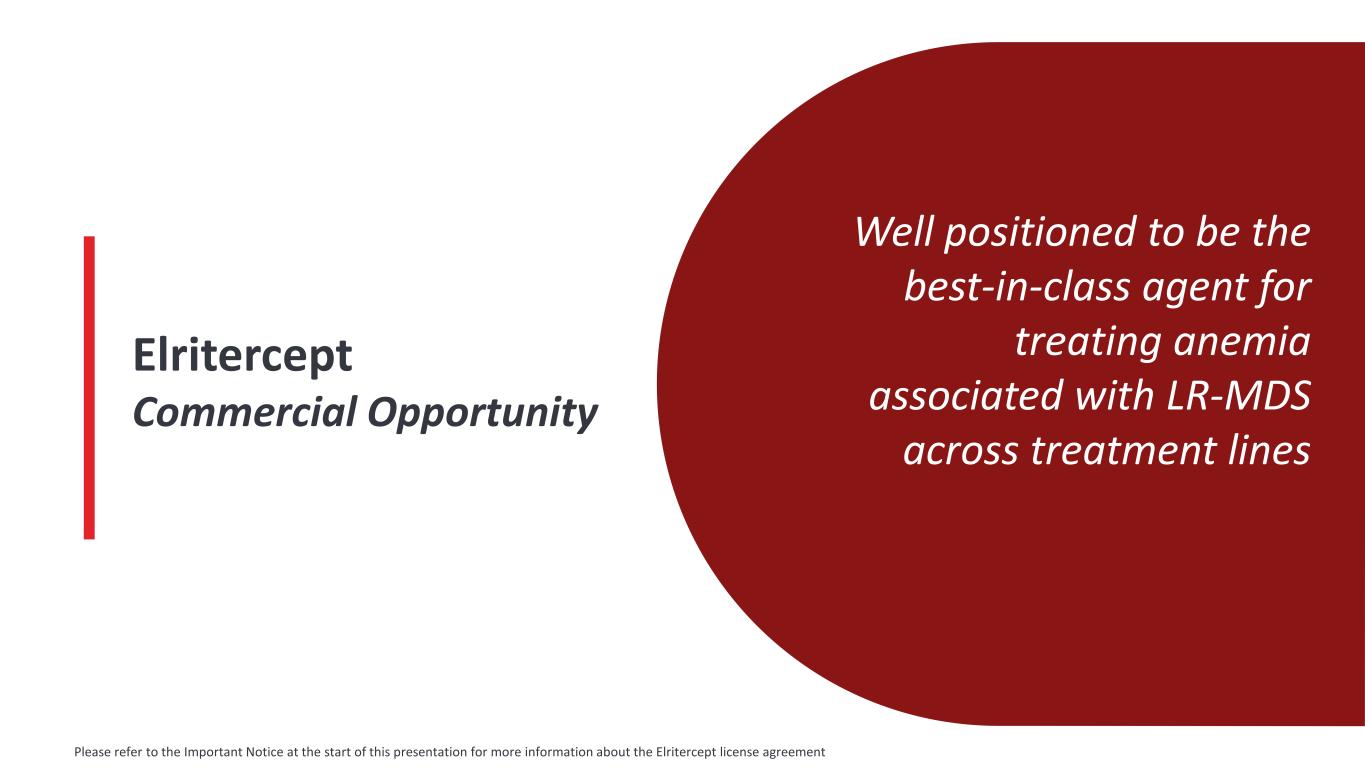 Elritercept
Commercial Opportunity

Well positioned to be the best-in-class agent for treating anemia associated with LR-MDS across treatment lines

Please refer to the Important Notice at the start of this presentation for more information about the Elritercept license agreement